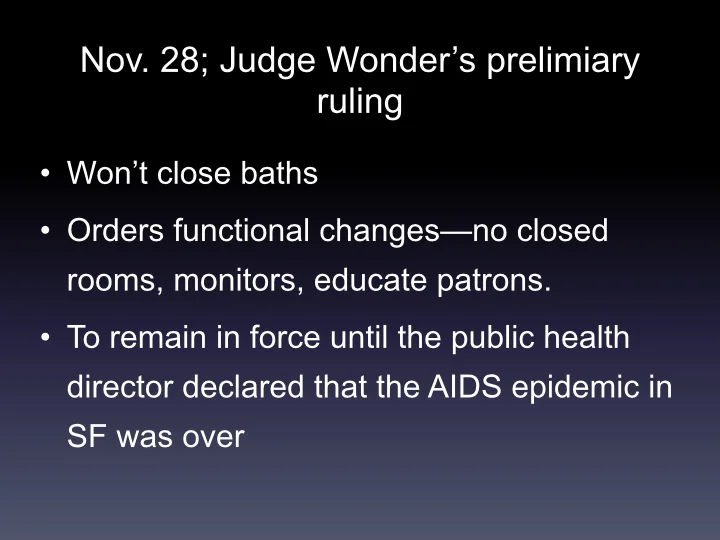 Nov. 28; Judge Wonder’s prelimiary ruling

• Won’t close baths

• Orders functional changes—no closed rooms, monitors, educate patrons.

• To remain in force until the public health director declared that the AIDS epidemic in SF was over